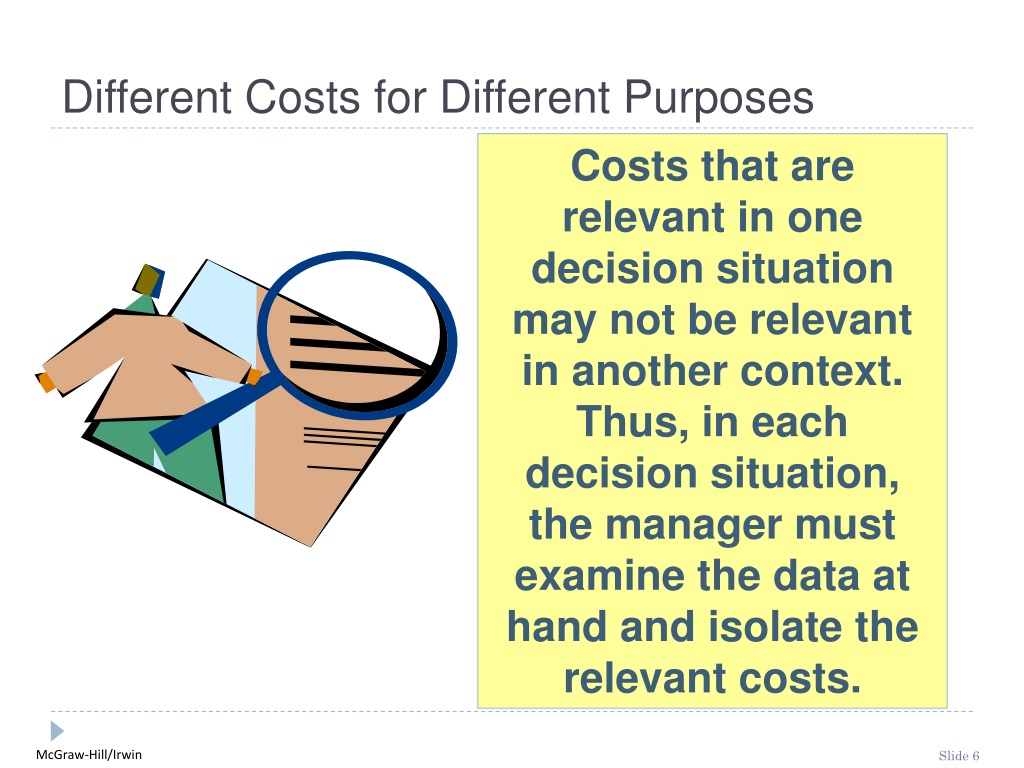 Different Costs for Different Purposes

Costs that are relevant in one decision situation may not be relevant in another context. Thus, in each decision situation, the manager must examine the data at hand and isolate the relevant costs.

McGraw-Hill/Irwin

Slide 6